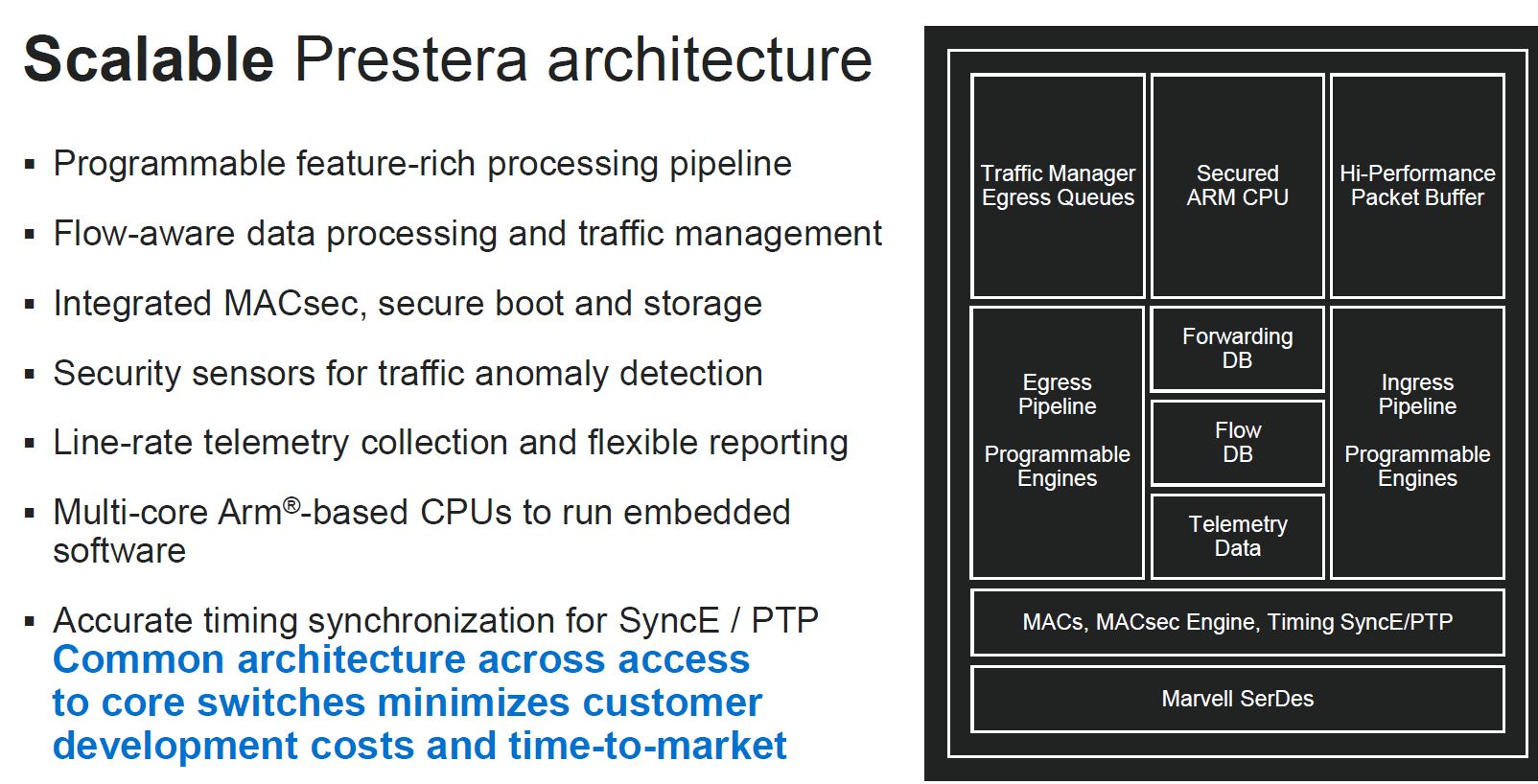 Scalable Prestera architecture

▪ Programmable feature-rich processing pipeline

▪ Flow-aware data processing and traffic management

▪ Integrated MACsec, secure boot and storage

▪ Security sensors for traffic anomaly detection

▪ Line-rate telemetry collection and flexible reporting

▪ Multi-core Arm®-based CPUs to run embedded software

▪ Accurate timing synchronization for SyncE / PTP

Common architecture across access to core switches minimizes customer development costs and time-to-market

Traffic Manager Egress Queues

Secured ARM CPU

Hi-Performance Packet Buffer

Egress Pipeline

Programmable Engines

Forwarding DB

Flow DB

Telemetry Data

Ingress Pipeline

Programmable Engines

MACs, MACsec Engine, Timing SyncE/PTP

Marvell SerDes